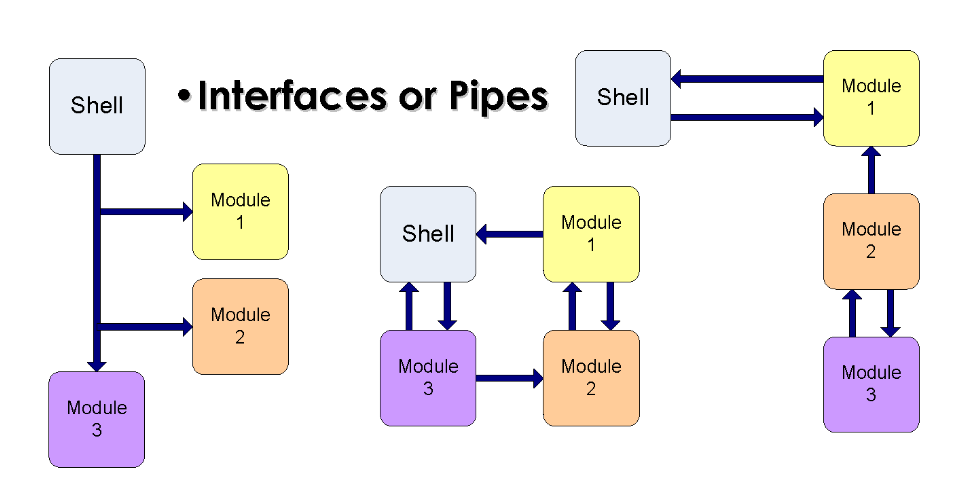 • Interfaces or Pipes

Shell

Module 1

Module 2

Module 3

Shell

Module 1

Module 3

Module 2

Shell

Module 1

Module 2

Module 3